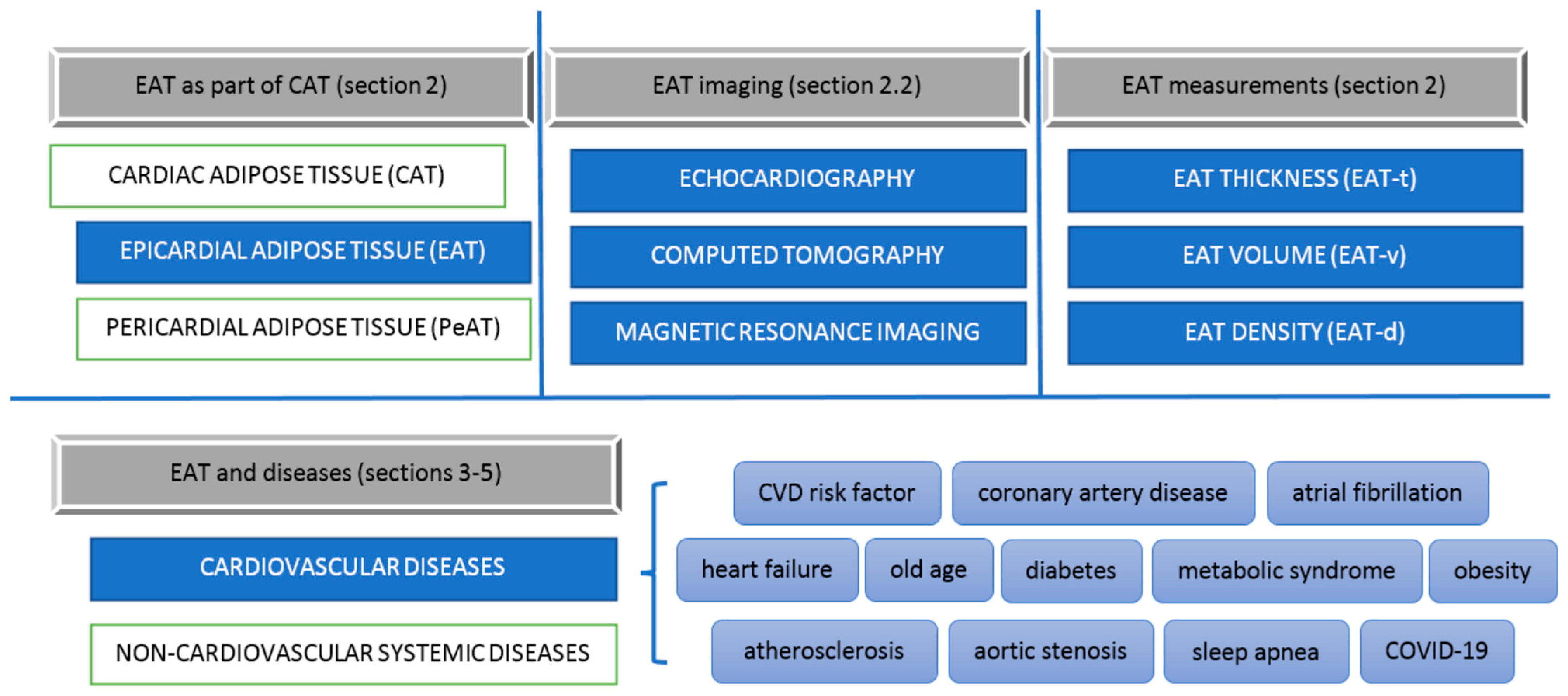 EAT as part of CAT (section 2)

CARDIAC ADIPOSE TISSUE (CAT)

EPICARDIAL ADIPOSE TISSUE (EAT)

PERICARDIAL ADIPOSE TISSUE (PeAT)

EAT imaging (section 2.2)

ECHOCARDIOGRAPHY

COMPUTED TOMOGRAPHY

MAGNETIC RESONANCE IMAGING

EAT measurements (section 2)

EAT THICKNESS (EAT-t)

EAT VOLUME (EAT-v)

EAT DENSITY (EAT-d)

EAT and diseases (sections 3-5)

CARDIOVASCULAR DISEASES

NON-CARDIOVASCULAR SYSTEMIC DISEASES

CVD risk factor

coronary artery disease

atrial fibrillation

heart failure

old age

diabetes

metabolic syndrome

obesity

atherosclerosis

aortic stenosis

sleep apnea

COVID-19